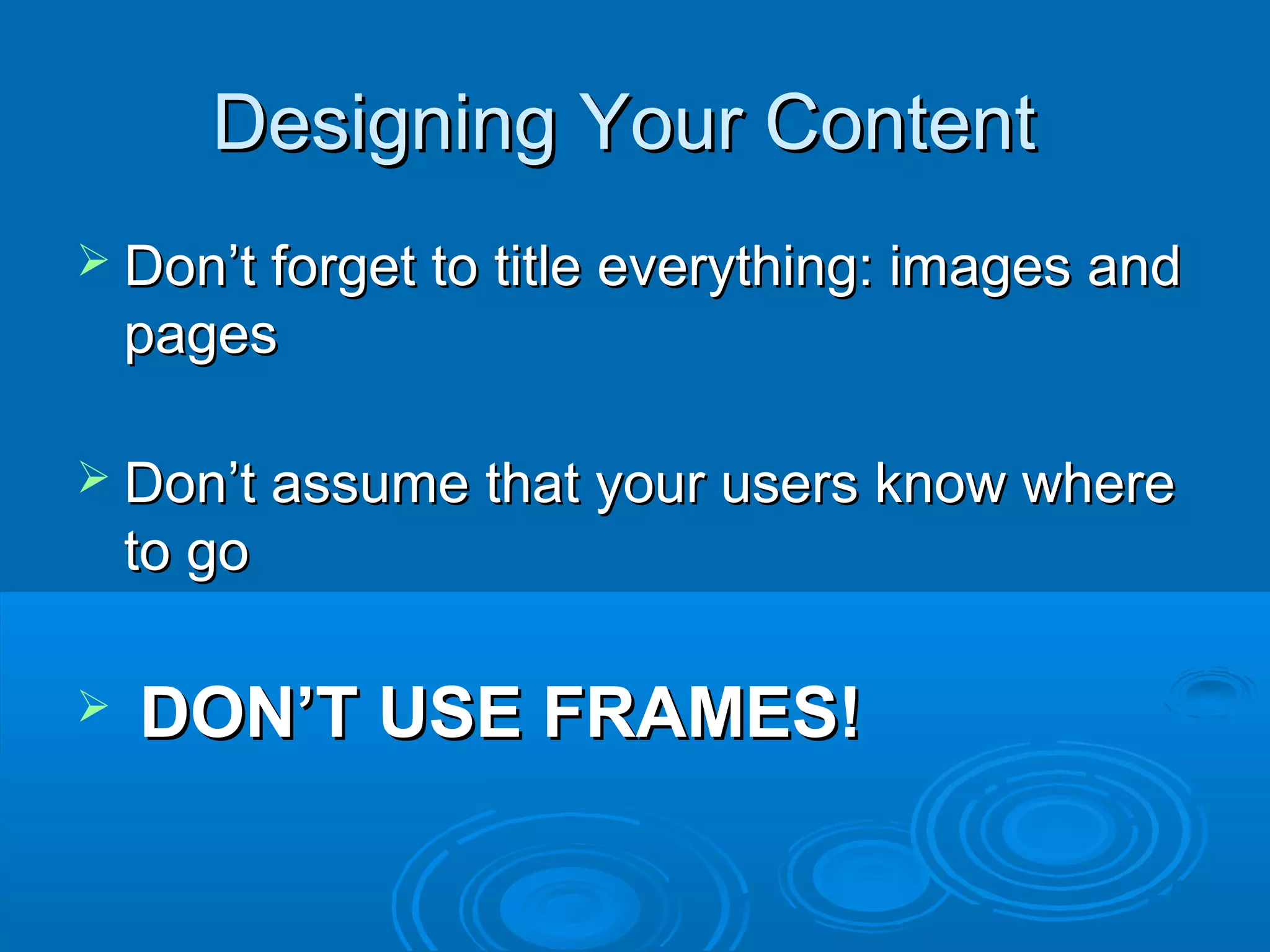 Designing Your Content

➢ Don’t forget to title everything: images and pages

➢ Don’t assume that your users know where to go

➢ DON’T USE FRAMES!